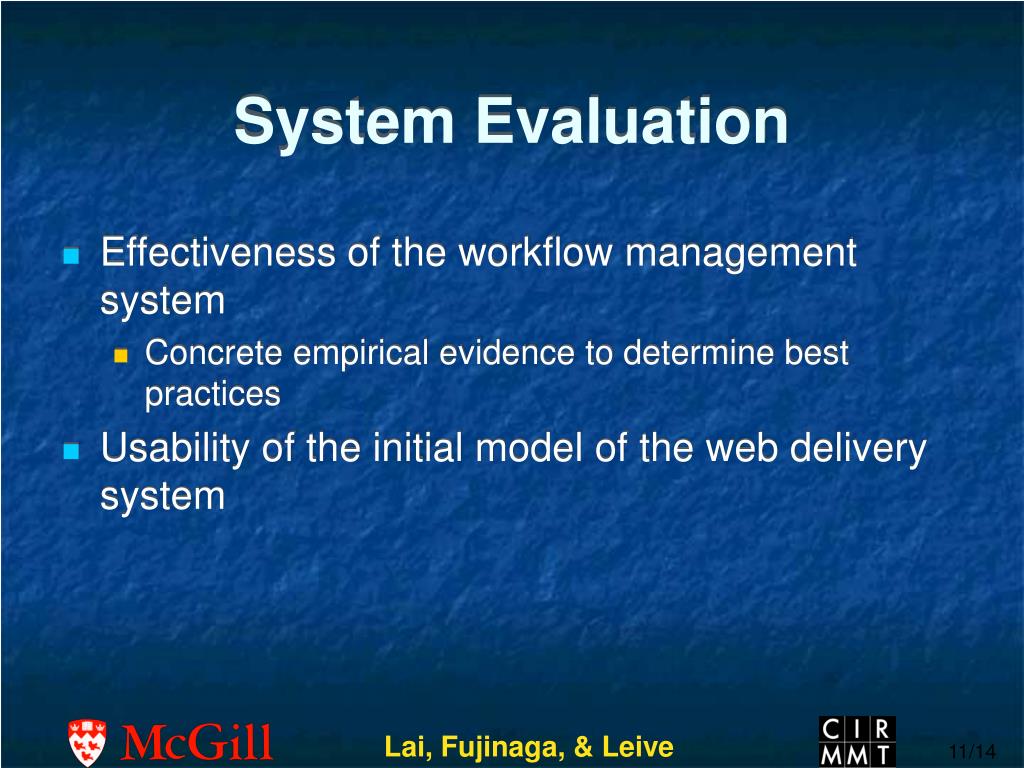 System Evaluation

Effectiveness of the workflow management system

Concrete empirical evidence to determine best practices

Usability of the initial model of the web delivery system

McGill

Lai, Fujinaga, & Leive

CIR MMT

11/14